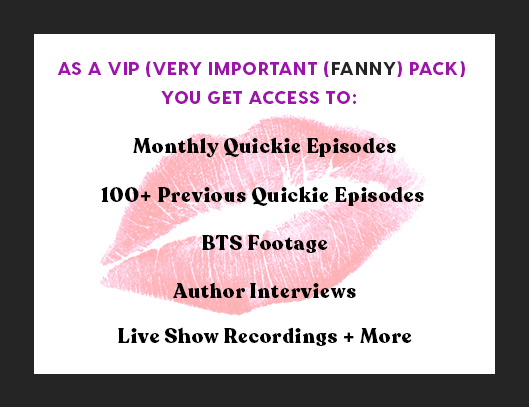 AS A VIP (VERY IMPORTANT (FANNY) PACK) YOU GET ACCESS TO:

Monthly Quickie Episodes

100+ Previous Quickie Episodes

BTS Footage

Author Interviews

Live Show Recordings + More